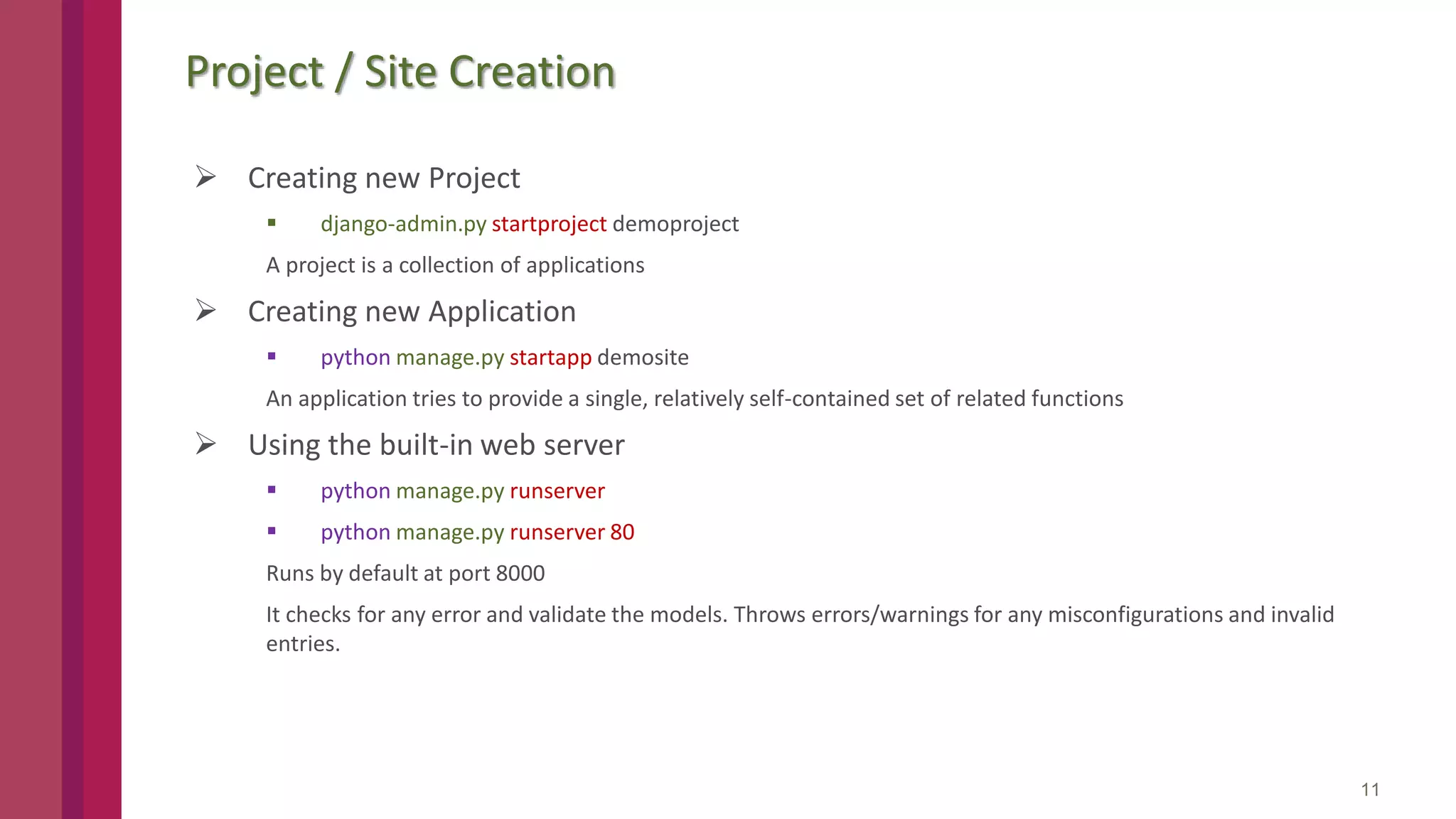 Project / Site Creation

➢ Creating new Project

▪ django-admin.py startproject demoproject

A project is a collection of applications

➢ Creating new Application

▪ python manage.py startapp demosite

An application tries to provide a single, relatively self-contained set of related functions

➢ Using the built-in web server

▪ python manage.py runserver

▪ python manage.py runserver 80

Runs by default at port 8000

It checks for any error and validate the models. Throws errors/warnings for any misconfigurations and invalid entries.

11